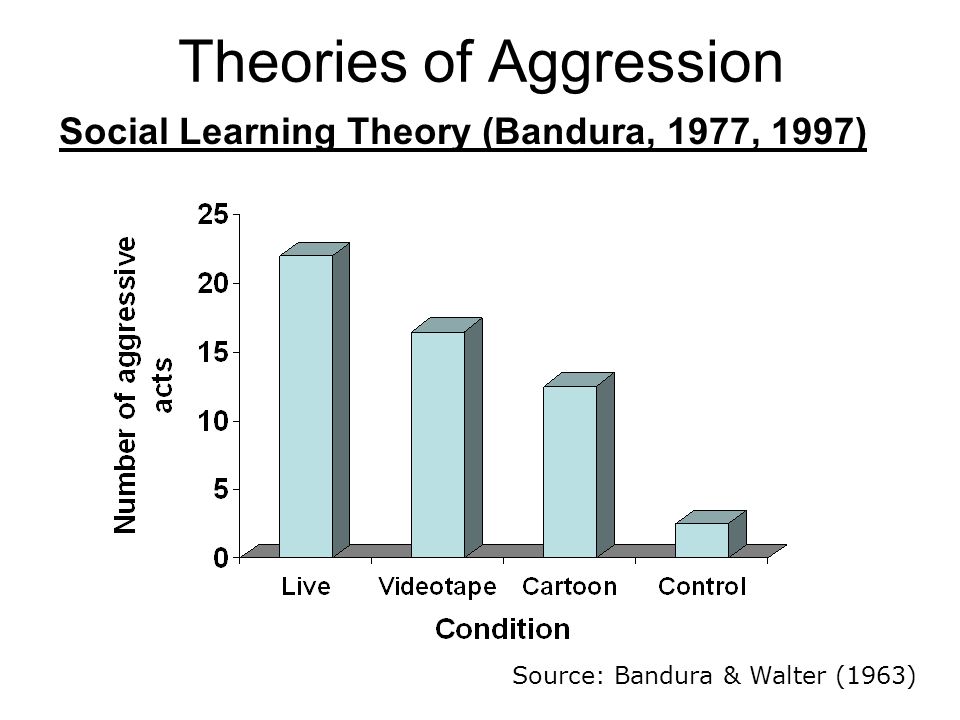 Theories of Aggression

Social Learning Theory (Bandura, 1977, 1997)

Number of aggressive acts

25
20
15
10
5
0

Live
Videotape
Cartoon
Control

Condition

Source: Bandura & Walter (1963)